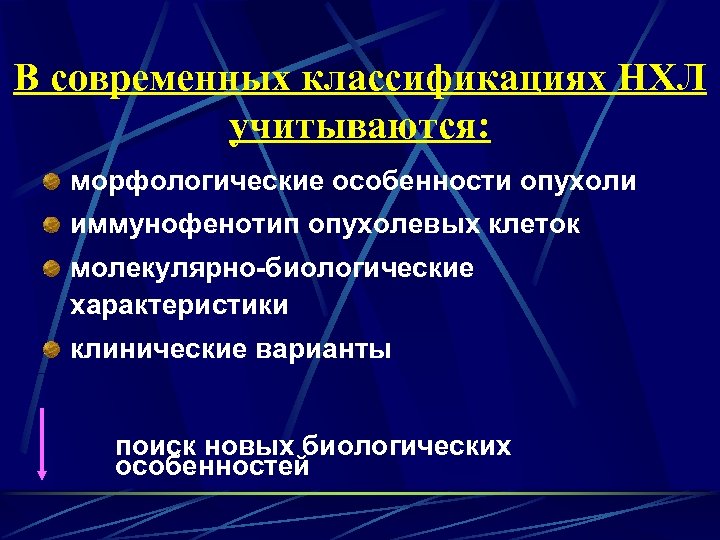 В современных классификациях НХЛ учитываются:

морфологические особенности опухоли

иммунофенотип опухолевых клеток

молекулярно-биологические характеристики

клинические варианты

поиск новых биологических особенностей